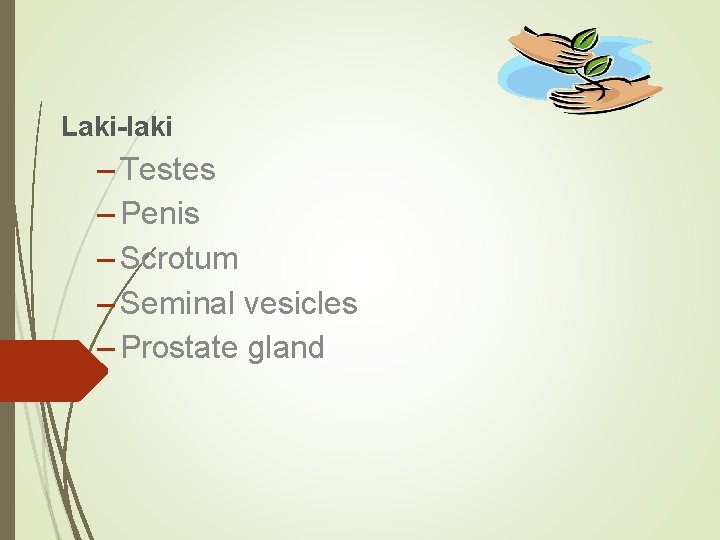 Laki-laki

– Testes
– Penis
– Scrotum
– Seminal vesicles
– Prostate gland